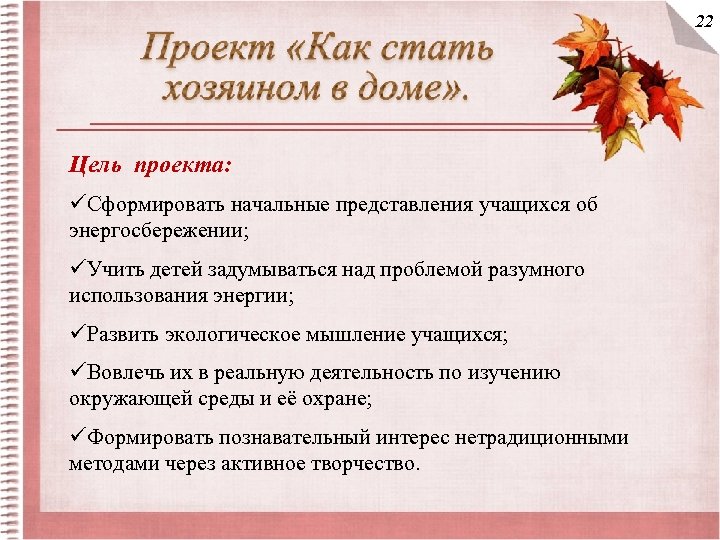 22

Проект «Как стать хозяином в доме».

Цель проекта:

✓Сформировать начальные представления учащихся об энергосбережении;

✓Учить детей задумываться над проблемой разумного использования энергии;

✓Развить экологическое мышление учащихся;

✓Вовлечь их в реальную деятельность по изучению окружающей среды и её охране;

✓Формировать познавательный интерес нетрадиционными методами через активное творчество.